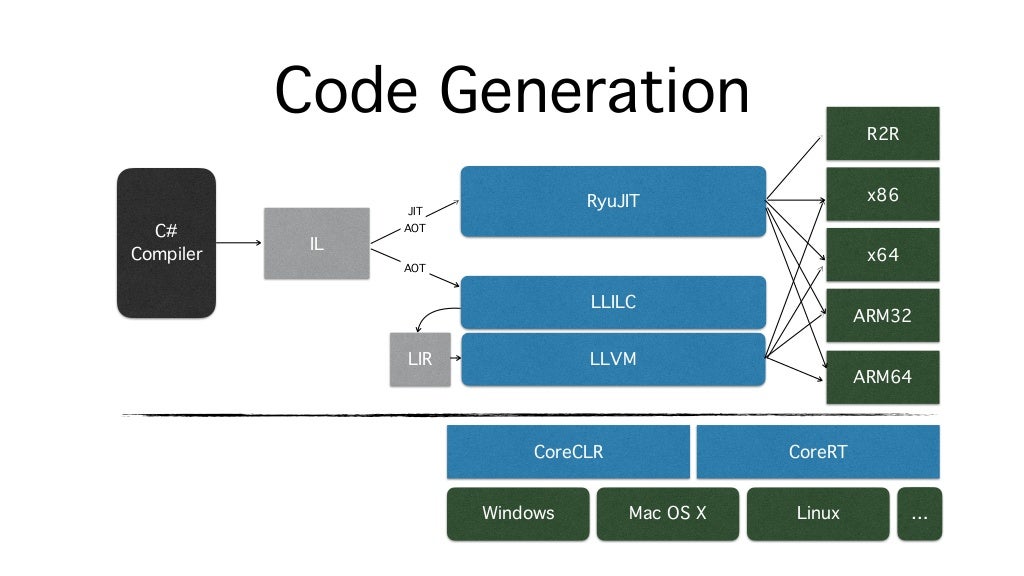 Code Generation

C#
Compiler

IL

JIT
AOT

AOT

RyuJIT

LLILC

LIR

LLVM

R2R

x86

x64

ARM32

ARM64

CoreCLR

CoreRT

Windows

Mac OS X

Linux

...